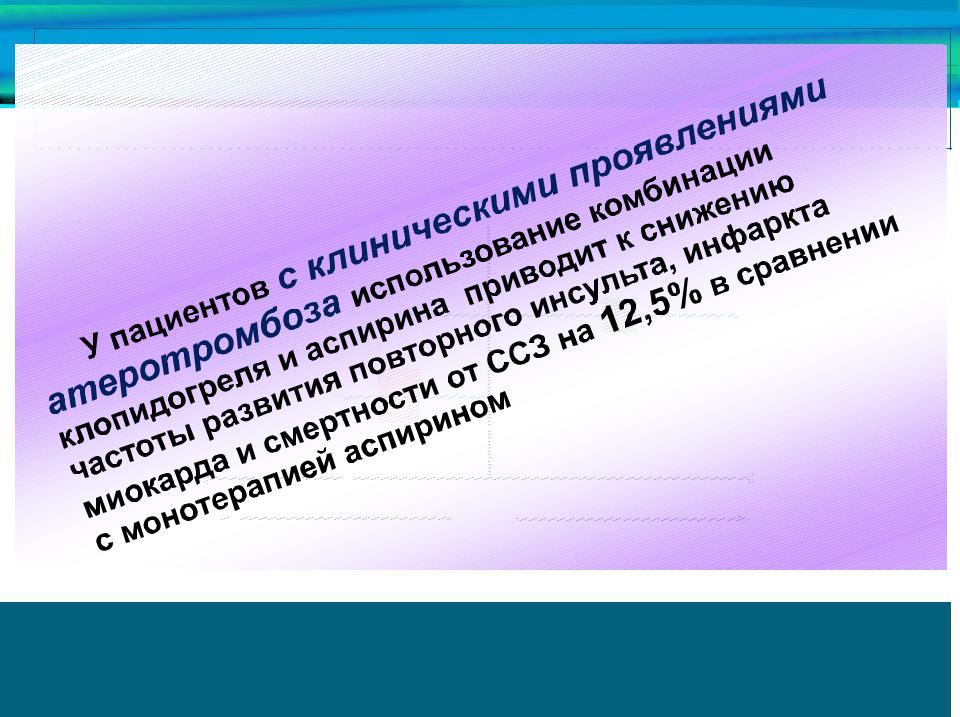 У пациентов с клиническими проявлениями атеротромбоза использование комбинации клопидогреля и аспирина приводит к снижению частоты развития повторного инсульта, инфаркта миокарда и смертности от ССЗ на 12,5% в сравнении с монотерапией аспирином